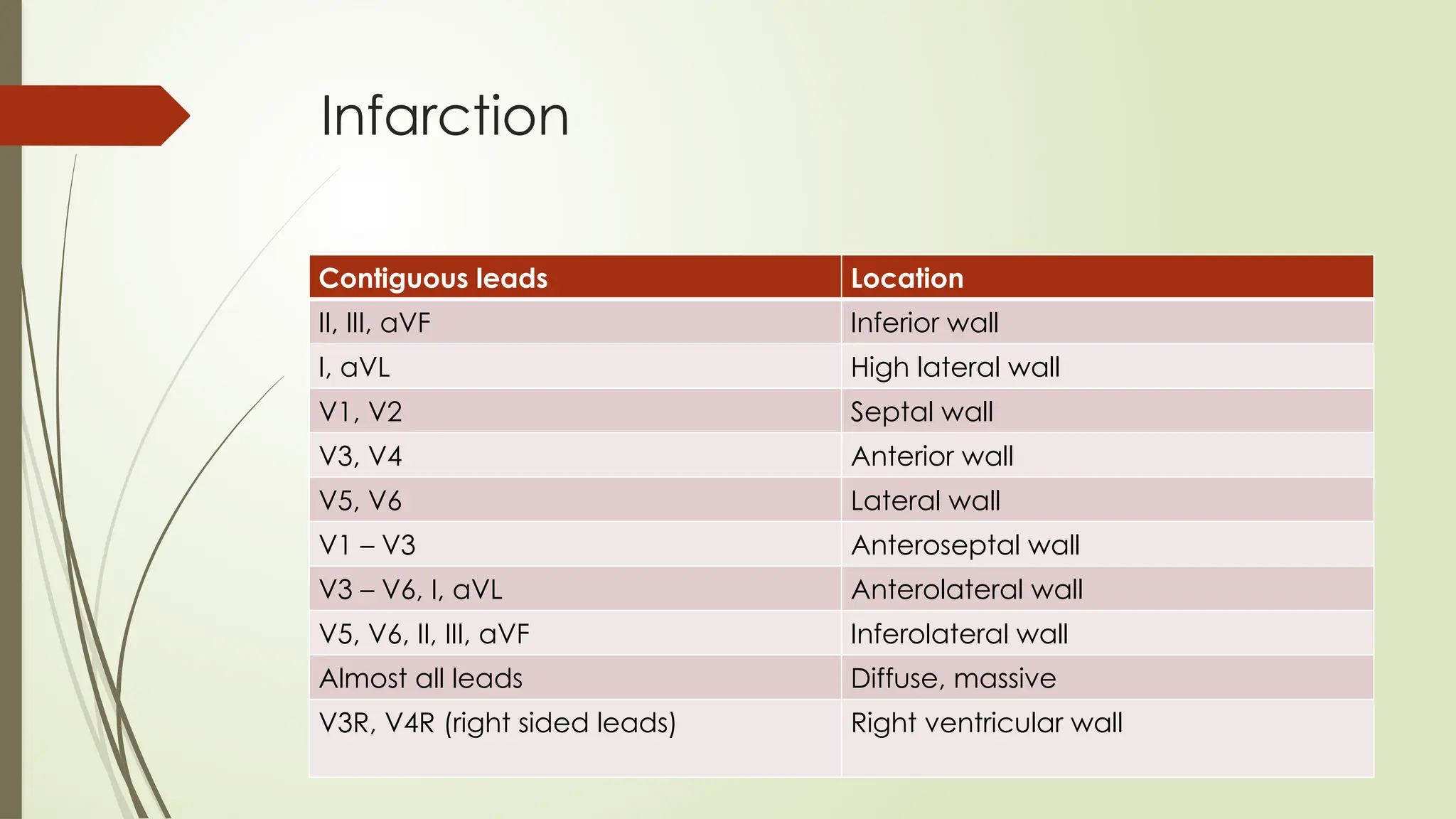 Infarction

| Contiguous leads | Location |
|---|---|
| II, III, aVF | Inferior wall |
| I, aVL | High lateral wall |
| V1, V2 | Septal wall |
| V3, V4 | Anterior wall |
| V5, V6 | Lateral wall |
| V1 – V3 | Anteroseptal wall |
| V3 – V6, I, aVL | Anterolateral wall |
| V5, V6, II, III, aVF | Inferolateral wall |
| Almost all leads | Diffuse, massive |
| V3R, V4R (right sided leads) | Right ventricular wall |